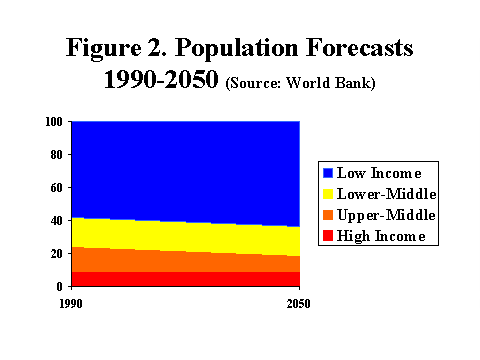 Figure 2. Population Forecasts 1990-2050 (Source: World Bank)

100
80
60
40
20
0

1990
2050

Low Income
Lower-Middle
Upper-Middle
High Income